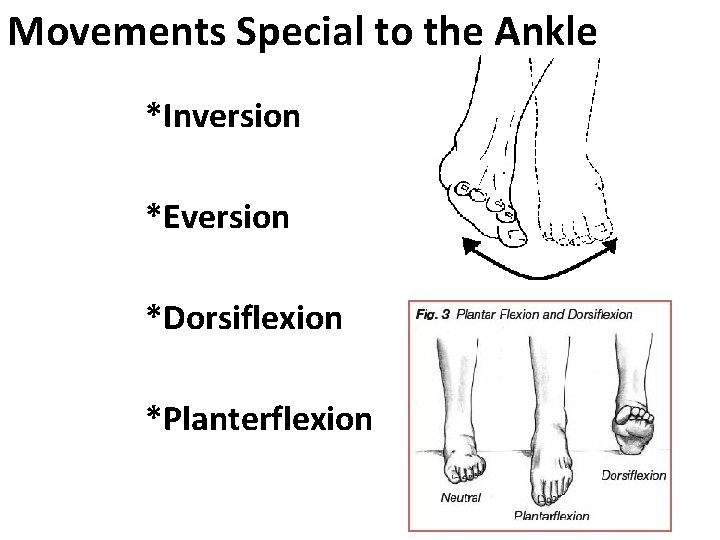 Movements Special to the Ankle

*Inversion

*Eversion

*Dorsiflexion

*Planterflexion

Fig. 3 Plantar Flexion and Dorsiflexion

Neutral

Plantarflexion

Dorsiflexion